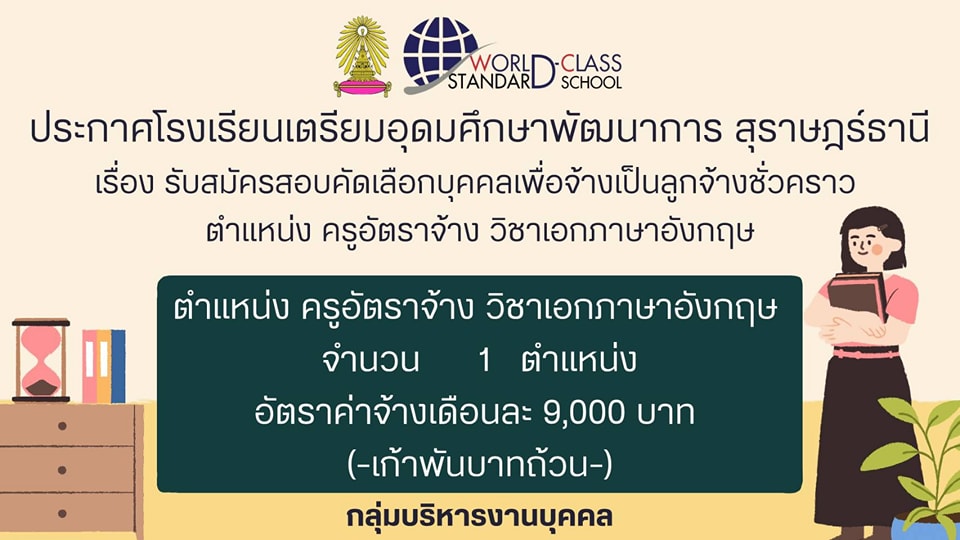 WORLD-CLASS STANDARD SCHOOL

ประกาศโรงเรียนเตรียมอุดมศึกษาพัฒนาการ สุราษฎร์ธานี
เรื่อง รับสมัครสอบคัดเลือกบุคคลเพื่อจ้างเป็นลูกจ้างชั่วคราว
ตำแหน่ง ครูอัตราจ้าง วิชาเอกภาษาอังกฤษ

ตำแหน่ง ครูอัตราจ้าง วิชาเอกภาษาอังกฤษ
จำนวน 1 ตำแหน่ง
อัตราค่าจ้างเดือนละ 9,000 บาท
(-เก้าพันบาทถ้วน-)

กลุ่มบริหารงานบุคคล